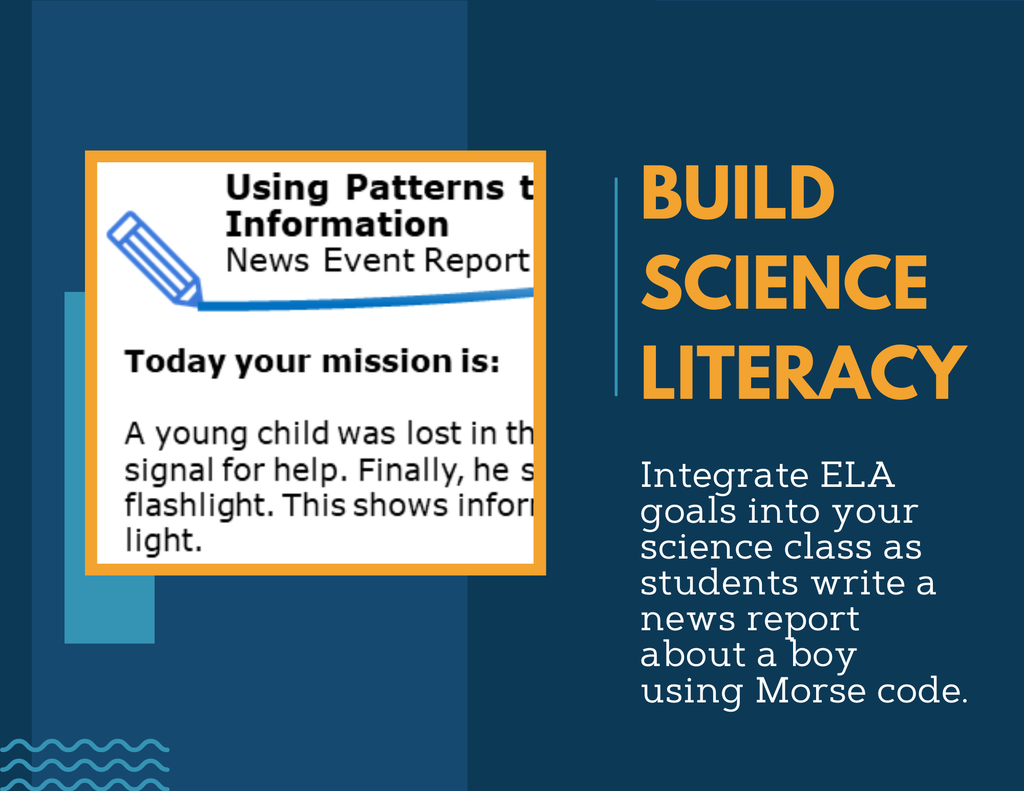 Using Patterns t
Information
News Event Report

Today your mission is:

A young child was lost in th
signal for help. Finally, he s
flashlight. This shows infor
light.

BUILD SCIENCE LITERACY

Integrate ELA goals into your science class as students write a news report about a boy using Morse code.